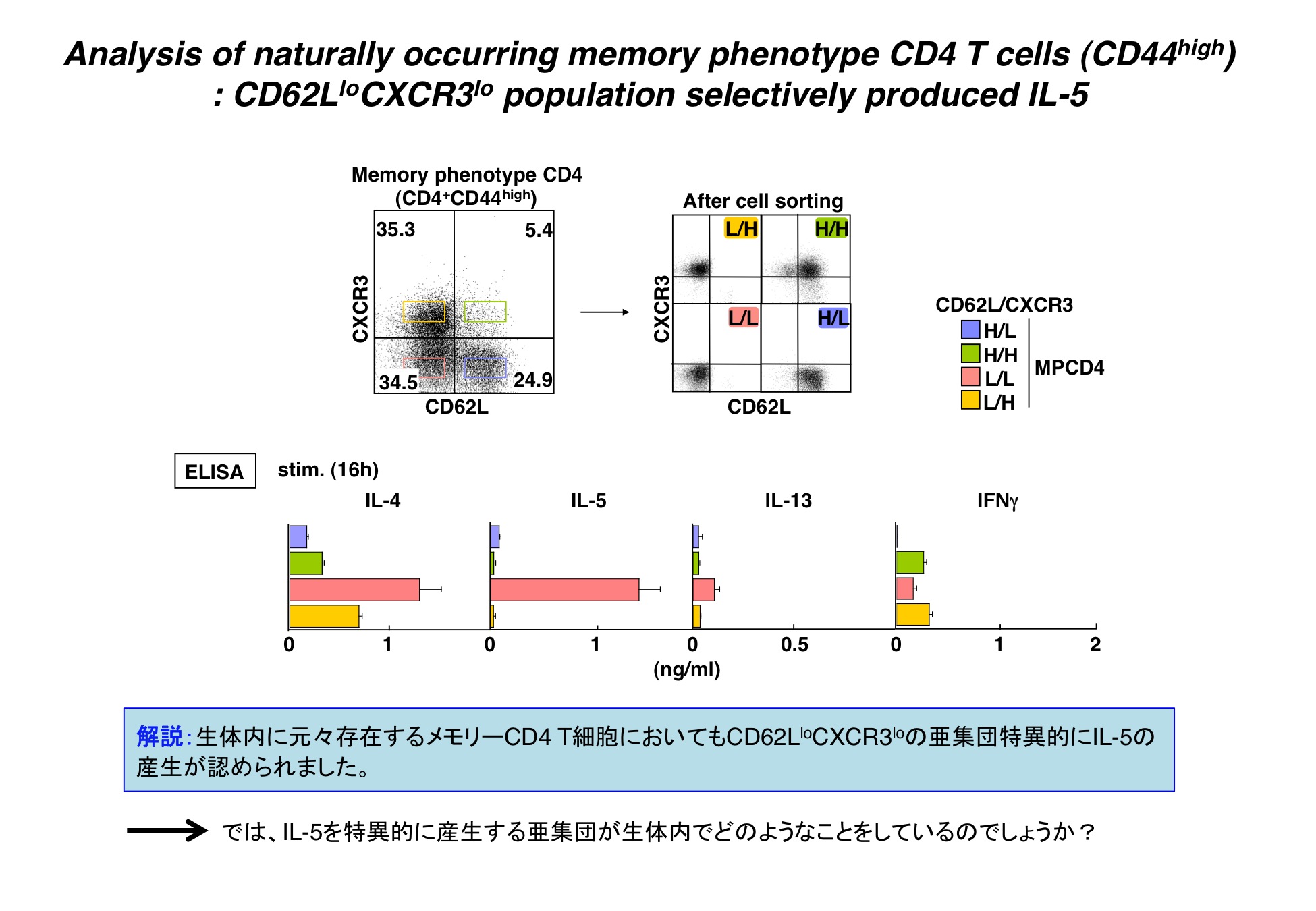 Analysis of naturally occurring memory phenotype CD4 T cells (CD44$^{high}$) : CD62L$^{lo}$CXCR3$^{lo}$ population selectively produced IL-5

Memory phenotype CD4 (CD4$^{+}$CD44$^{high}$)

35.3
5.4
34.5
24.9
CXCR3
CD62L

After cell sorting

L/H
H/H
L/L
H/L
CXCR3
CD62L

CD62L/CXCR3
H/L
H/H
L/L
L/H
MPCD4

ELISA
stim. (16h)

IL-4
IL-5
IL-13
IFNγ

0
1
0
1
0
0.5
0
1
2
(ng/ml)

解説：生体内に元々存在するメモリーCD4 T細胞においてもCD62L$^{lo}$CXCR3$^{lo}$の亜集団特異的にIL-5の産生が認められました。

では、IL-5を特異的に産生する亜集団が生体内でどのようなことをしているのでしょうか？